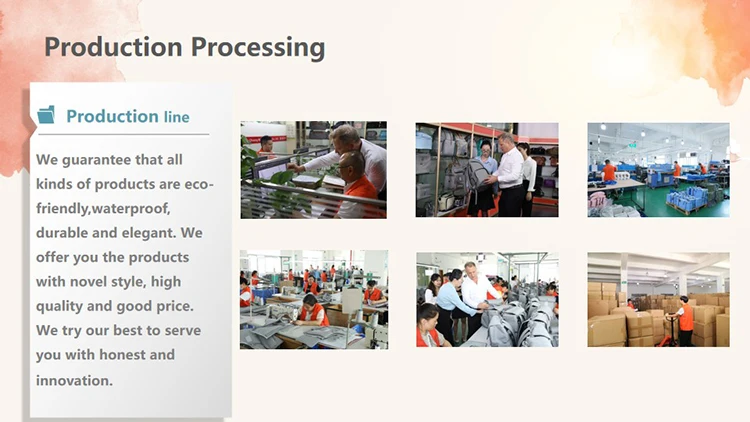 Production Processing

Production line

We guarantee that all kinds of products are eco-friendly,waterproof, durable and elegant. We offer you the products with novel style, high quality and good price. We try our best to serve you with honest and innovation.